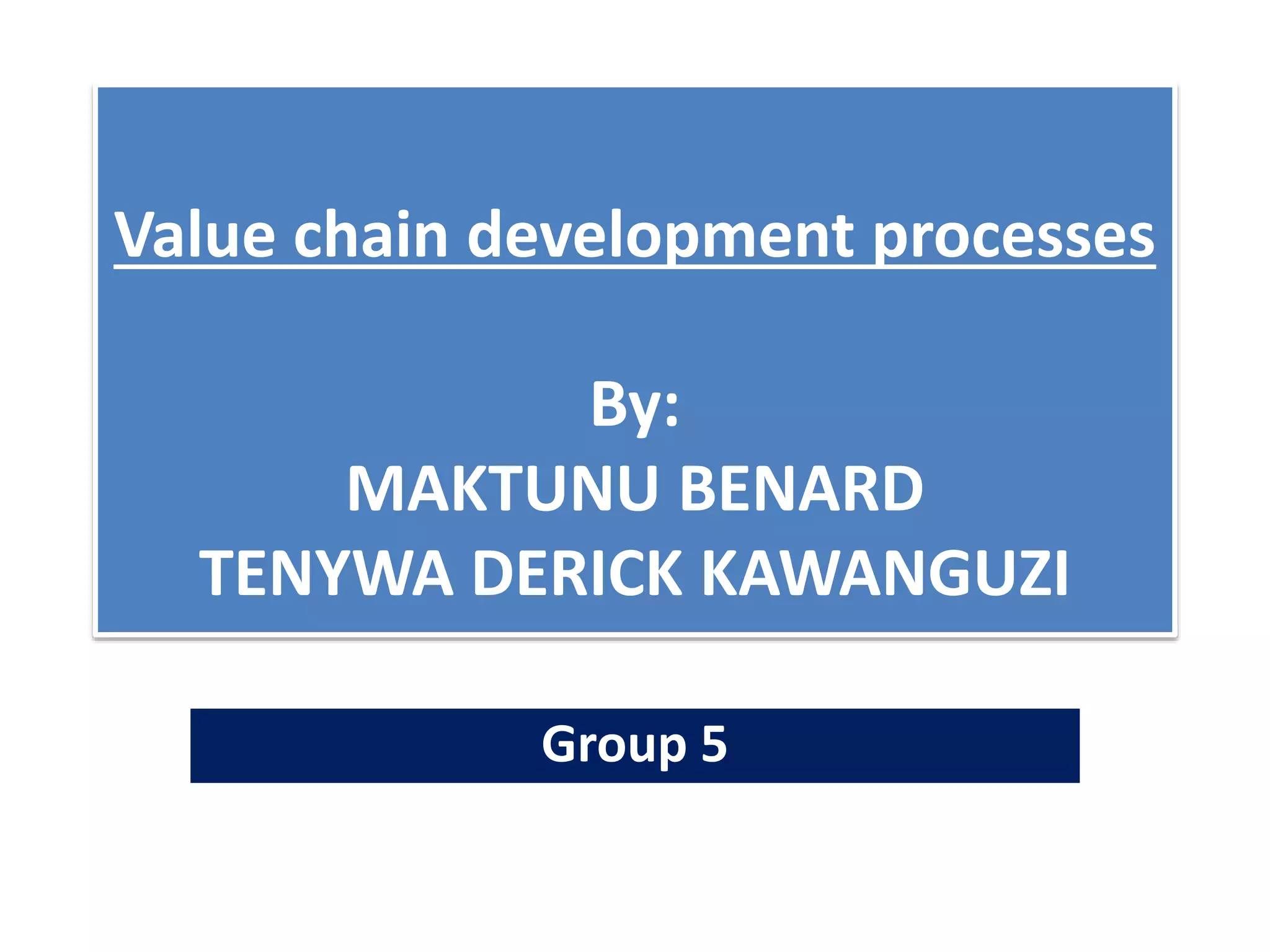 Value chain development processes

By:
MAKTUNU BENARD
TENYWA DERICK KAWANGUZI

Group 5